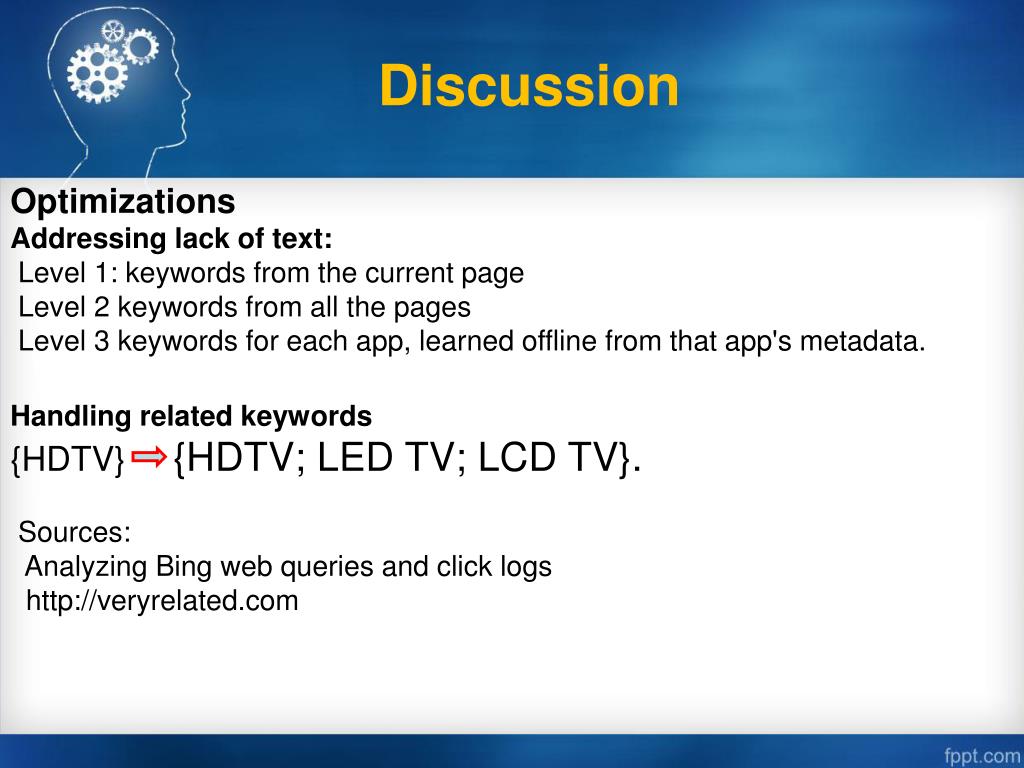 Discussion

Optimizations
Addressing lack of text:
Level 1: keywords from the current page
Level 2 keywords from all the pages
Level 3 keywords for each app, learned offline from that app's metadata.

Handling related keywords
{HDTV}⇨{HDTV; LED TV; LCD TV}.

Sources:
Analyzing Bing web queries and click logs
http://veryrelated.com

fppt.com